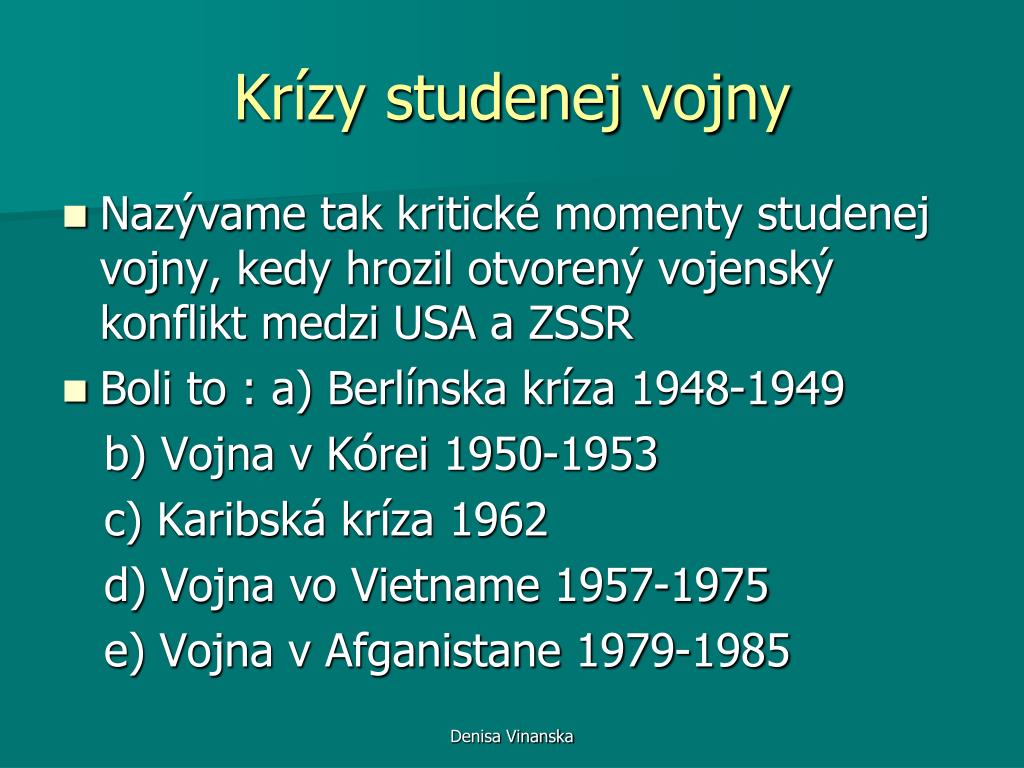 Krízy studenej vojny

Nazývame tak kritické momenty studenej vojny, kedy hrozil otvorený vojenský konflikt medzi USA a ZSSR

Boli to : a) Berlínska kríza 1948-1949
b) Vojna v Kórei 1950-1953
c) Karibská kríza 1962
d) Vojna vo Vietname 1957-1975
e) Vojna v Afganistane 1979-1985

Denisa Vinanska